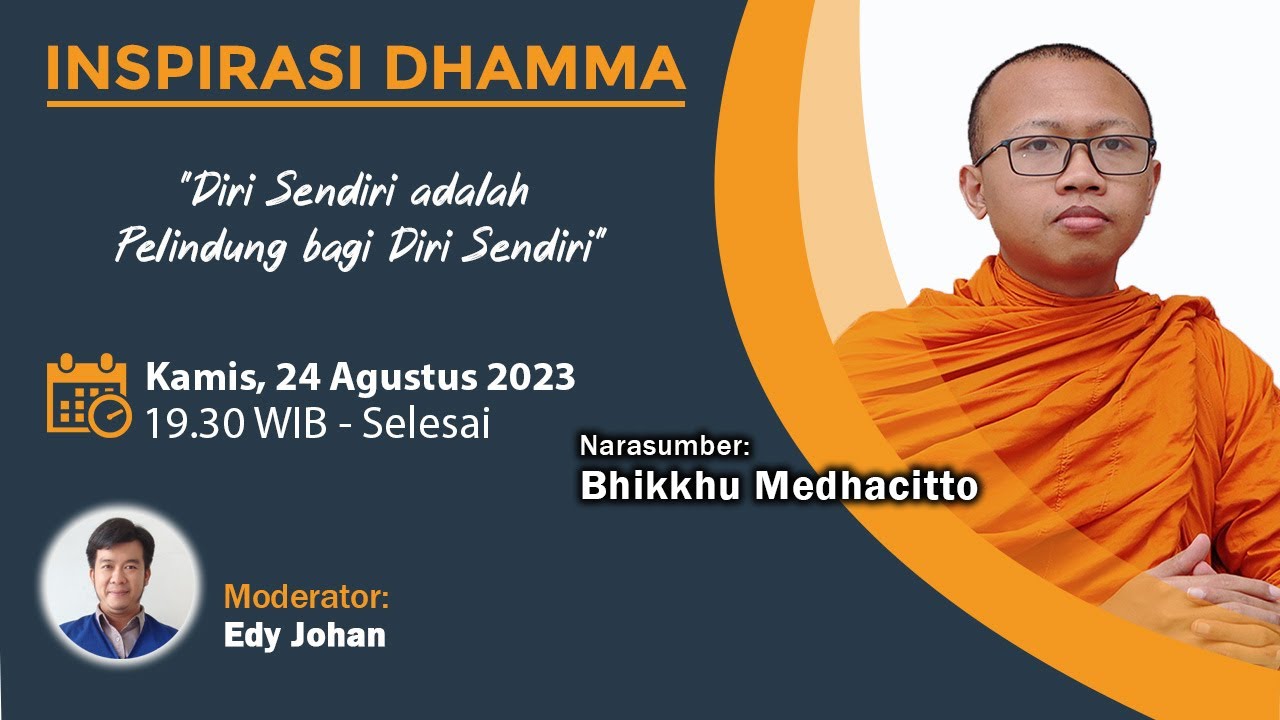 INSPIRASI DHAMMA

"Diri Sendiri adalah Pelindung bagi Diri Sendiri"

Kamis, 24 Agustus 2023
19.30 WIB - Selesai

Narasumber:
Bhikkhu Medhacitto

Moderator:
Edy Johan